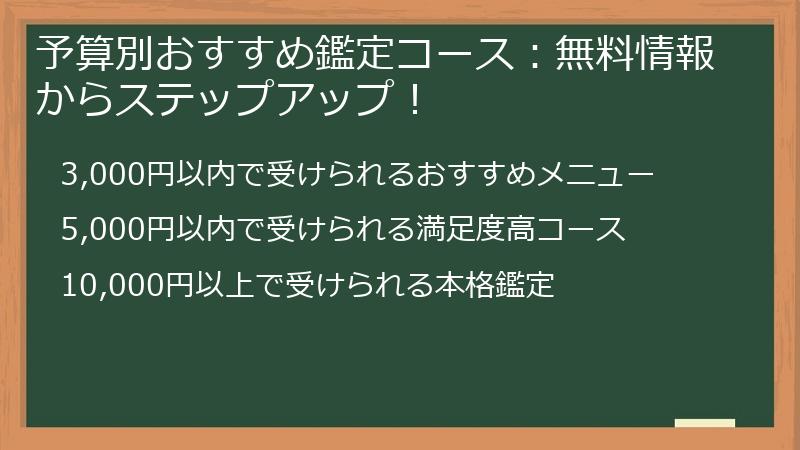 予算別おすすめ鑑定コース：無料情報からステップアップ！

3,000円以内で受けられるおすすめメニュー

5,000円以内で受けられる満足度高コース

10,000円以上で受けられる本格鑑定